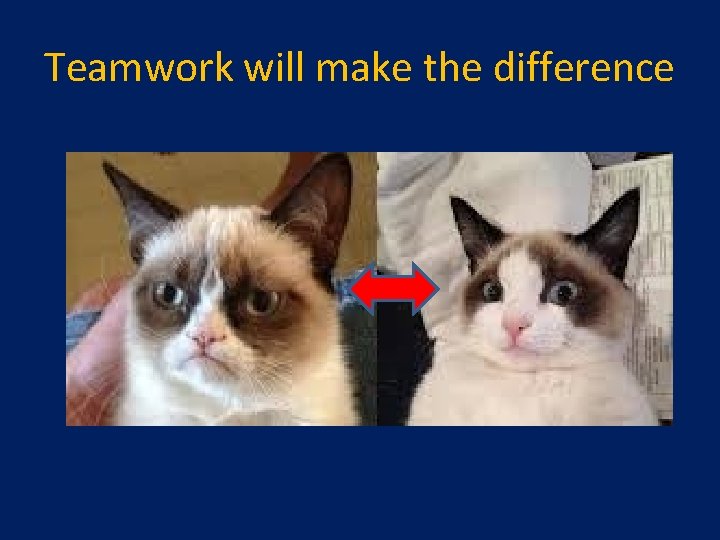 Teamwork will make the difference